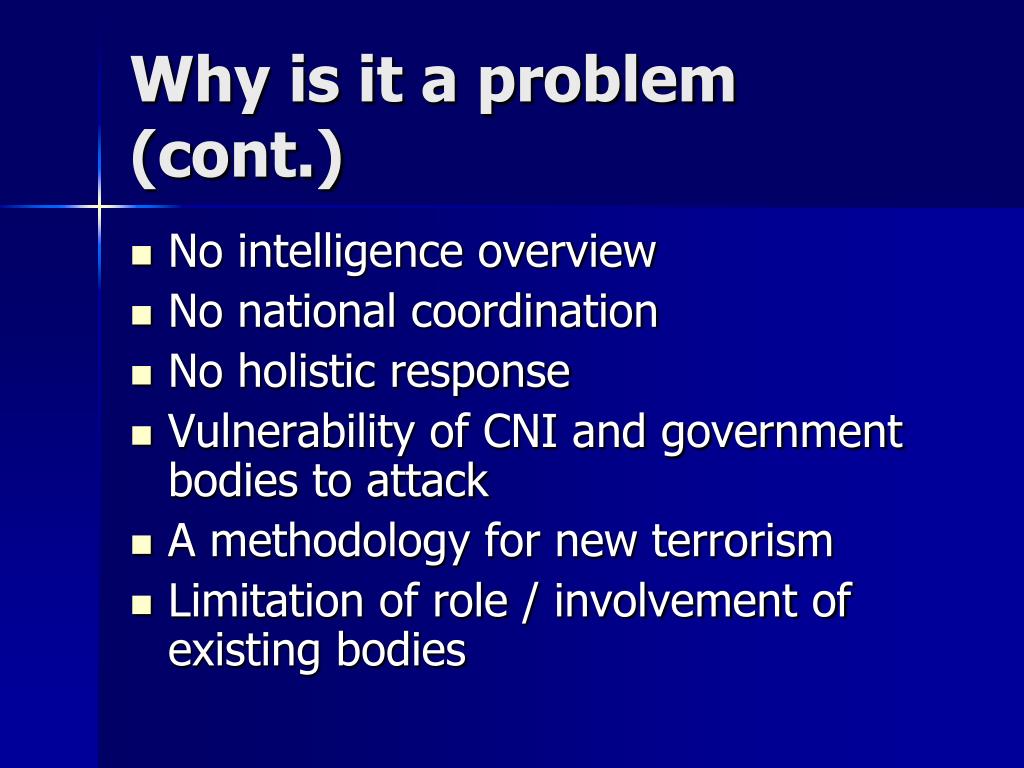 Why is it a problem (cont.)

- No intelligence overview
- No national coordination
- No holistic response
- Vulnerability of CNI and government bodies to attack
- A methodology for new terrorism
- Limitation of role / involvement of existing bodies